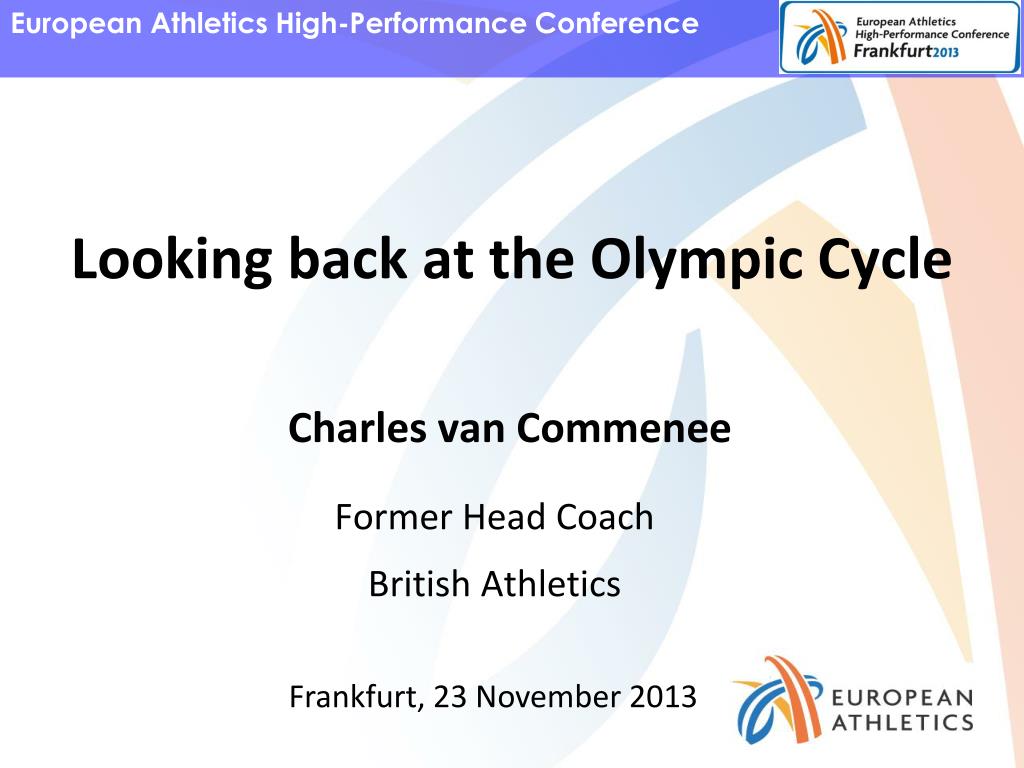 European Athletics High-Performance Conference

European Athletics
High-Performance Conference
Frankfurt2013

Looking back at the Olympic Cycle

Charles van Commenee

Former Head Coach

British Athletics

Frankfurt, 23 November 2013

EUROPEAN
ATHLETICS